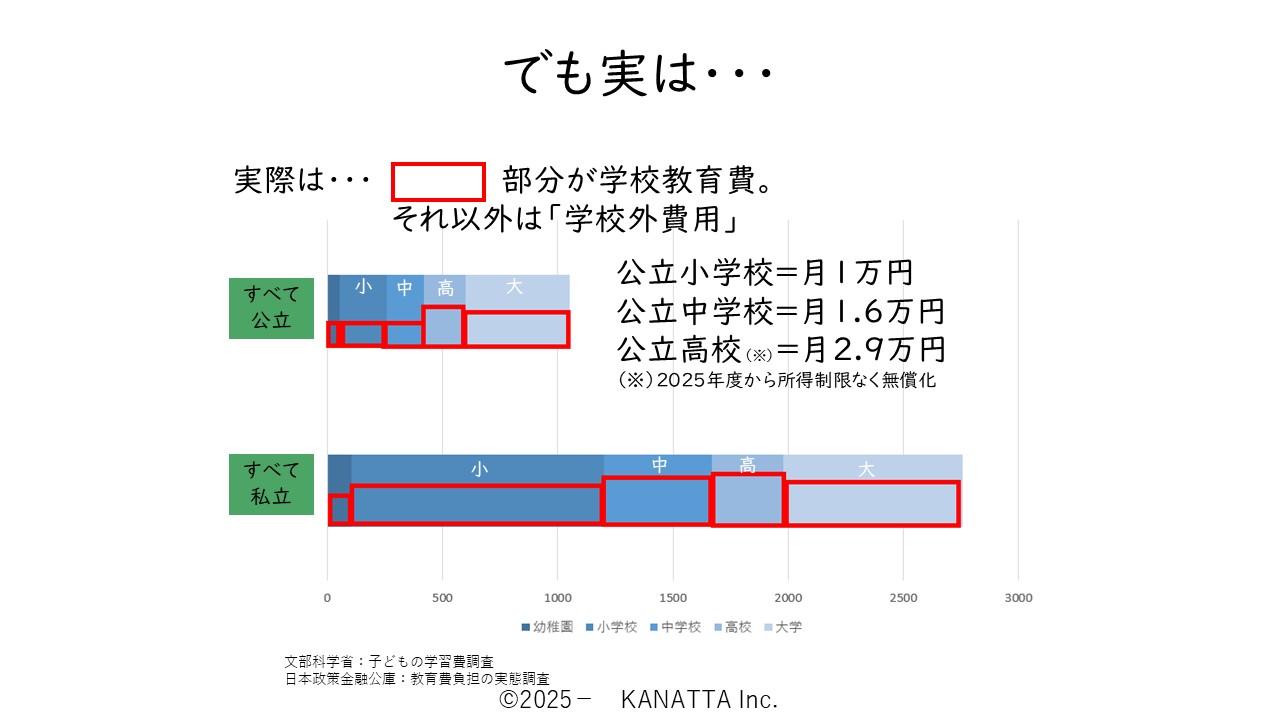 でも実は・・・

実際は・・・ 部分が学校教育費。
それ以外は「学校外費用」

公立小学校＝月１万円
公立中学校＝月1.6万円
公立高校(※)＝月2.9万円
(※)2025年度から所得制限なく無償化

すべて公立
小 中 高 大

すべて私立
小 中 高 大

0 500 1000 1500 2000 2500 3000

幼稚園 小学校 中学校 高校 大学

文部科学省：子どもの学習費調査
日本政策金融公庫：教育費負担の実態調査

©2025－ KANATTA Inc.